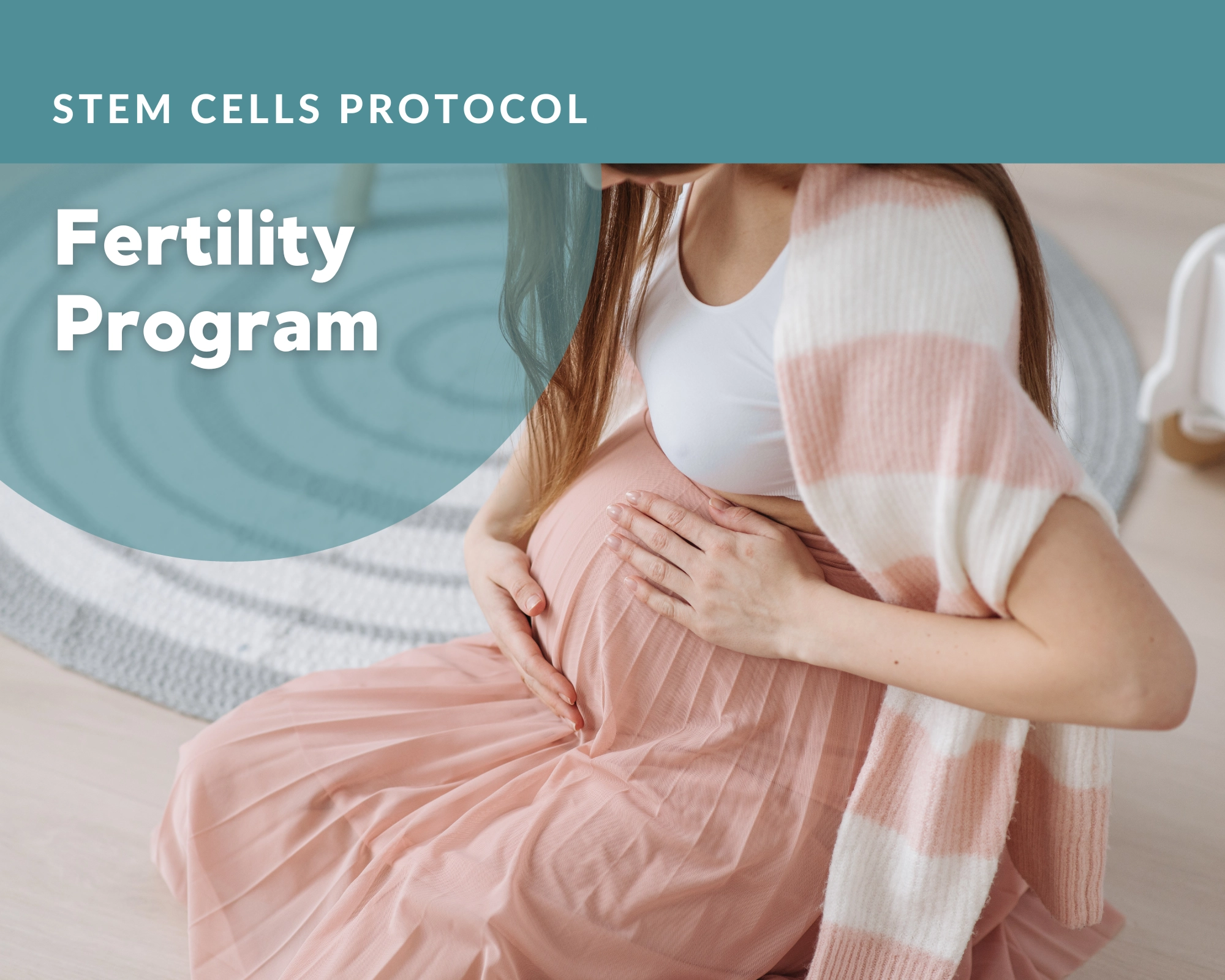 STEM CELLS PROTOCOL

Fertility Program